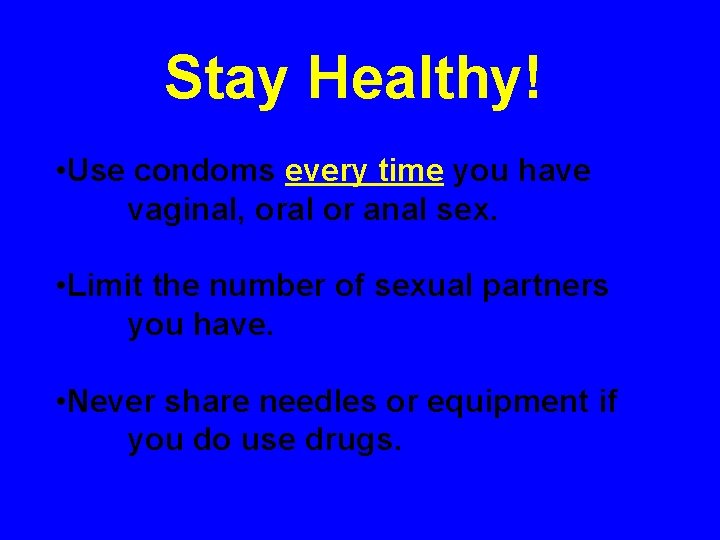 Stay Healthy!

•Use condoms every time you have vaginal, oral or anal sex.

•Limit the number of sexual partners you have.

•Never share needles or equipment if you do use drugs.